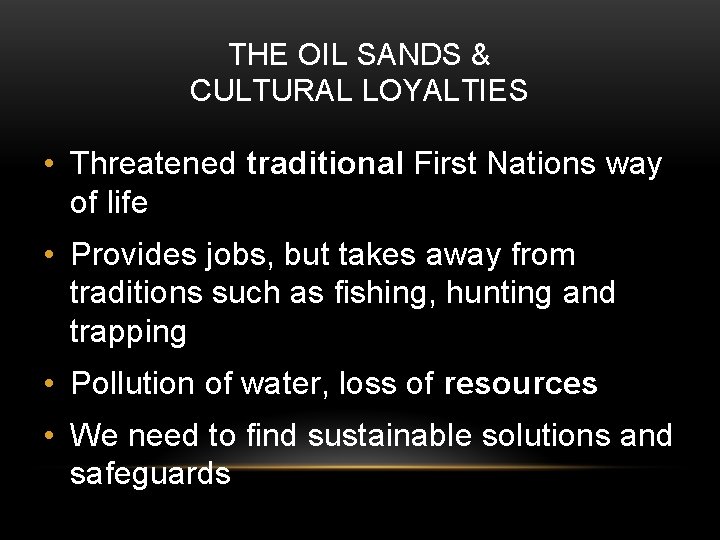 THE OIL SANDS & CULTURAL LOYALTIES

• Threatened traditional First Nations way of life

• Provides jobs, but takes away from traditions such as fishing, hunting and trapping

• Pollution of water, loss of resources

• We need to find sustainable solutions and safeguards